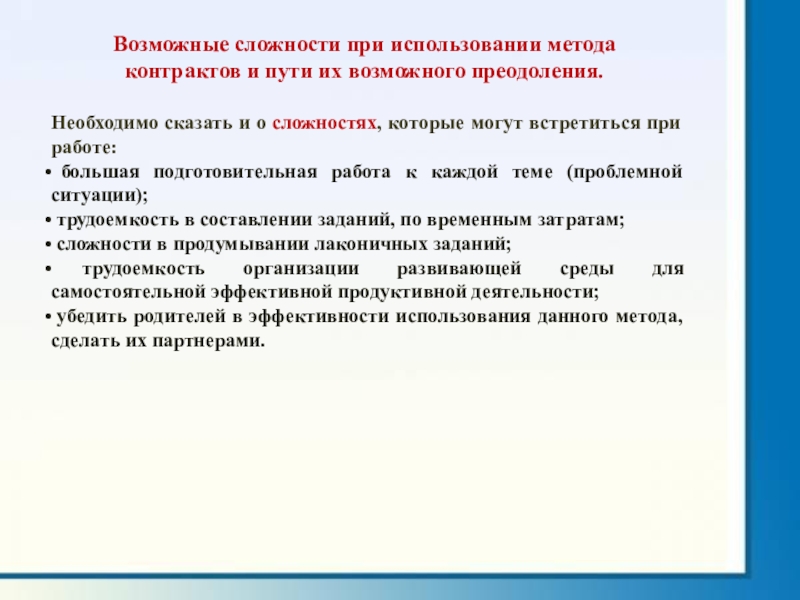 Возможные сложности при использовании метода контрактов и пути их возможного преодоления.

Необходимо сказать и о сложностях, которые могут встретиться при работе:
• большая подготовительная работа к каждой теме (проблемной ситуации);
• трудоемкость в составлении заданий, по временным затратам;
• сложности в продумывании лаконичных заданий;
• трудоемкость организации развивающей среды для самостоятельной эффективной продуктивной деятельности;
• убедить родителей в эффективности использования данного метода, сделать их партнерами.